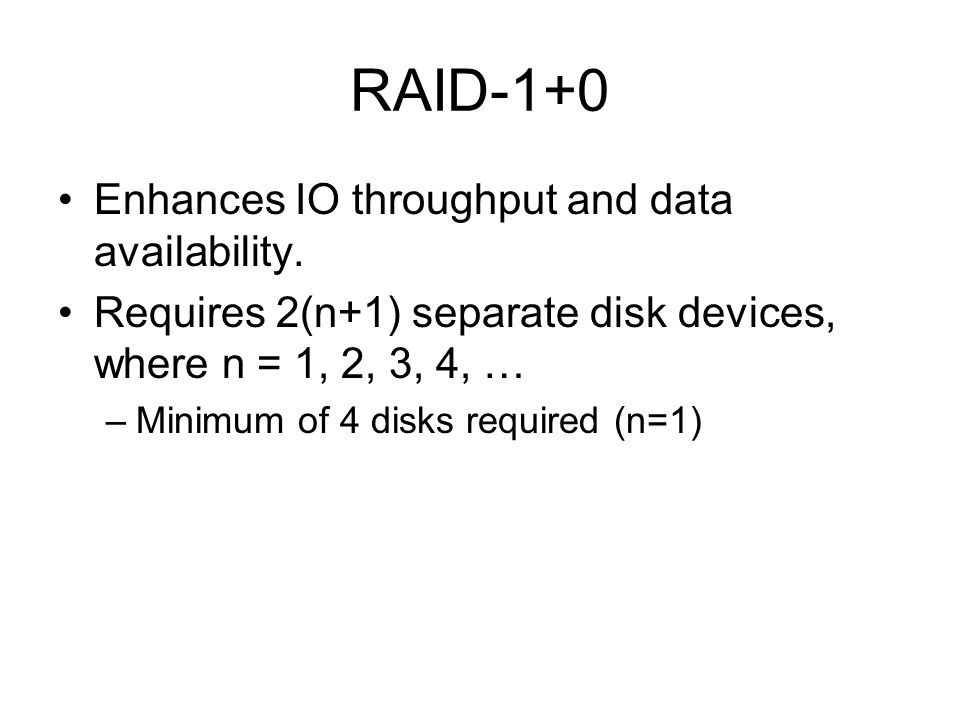 RAID-1+0

• Enhances IO throughput and data availability.

• Requires 2(n+1) separate disk devices, where n = 1, 2, 3, 4, …

– Minimum of 4 disks required (n=1)